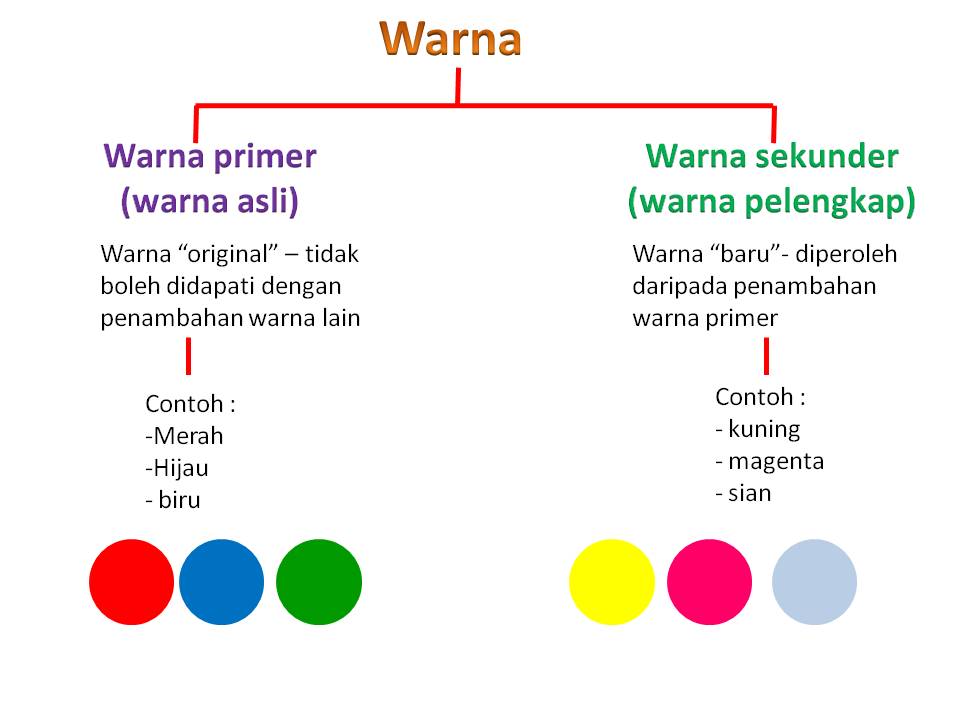 Warna

Warna primer
(warna asli)

Warna “original” – tidak boleh didapati dengan penambahan warna lain

Contoh :
-Merah
-Hijau
- biru

Warna sekunder
(warna pelengkap)

Warna “baru”- diperoleh daripada penambahan warna primer

Contoh :
- kuning
- magenta
- sian